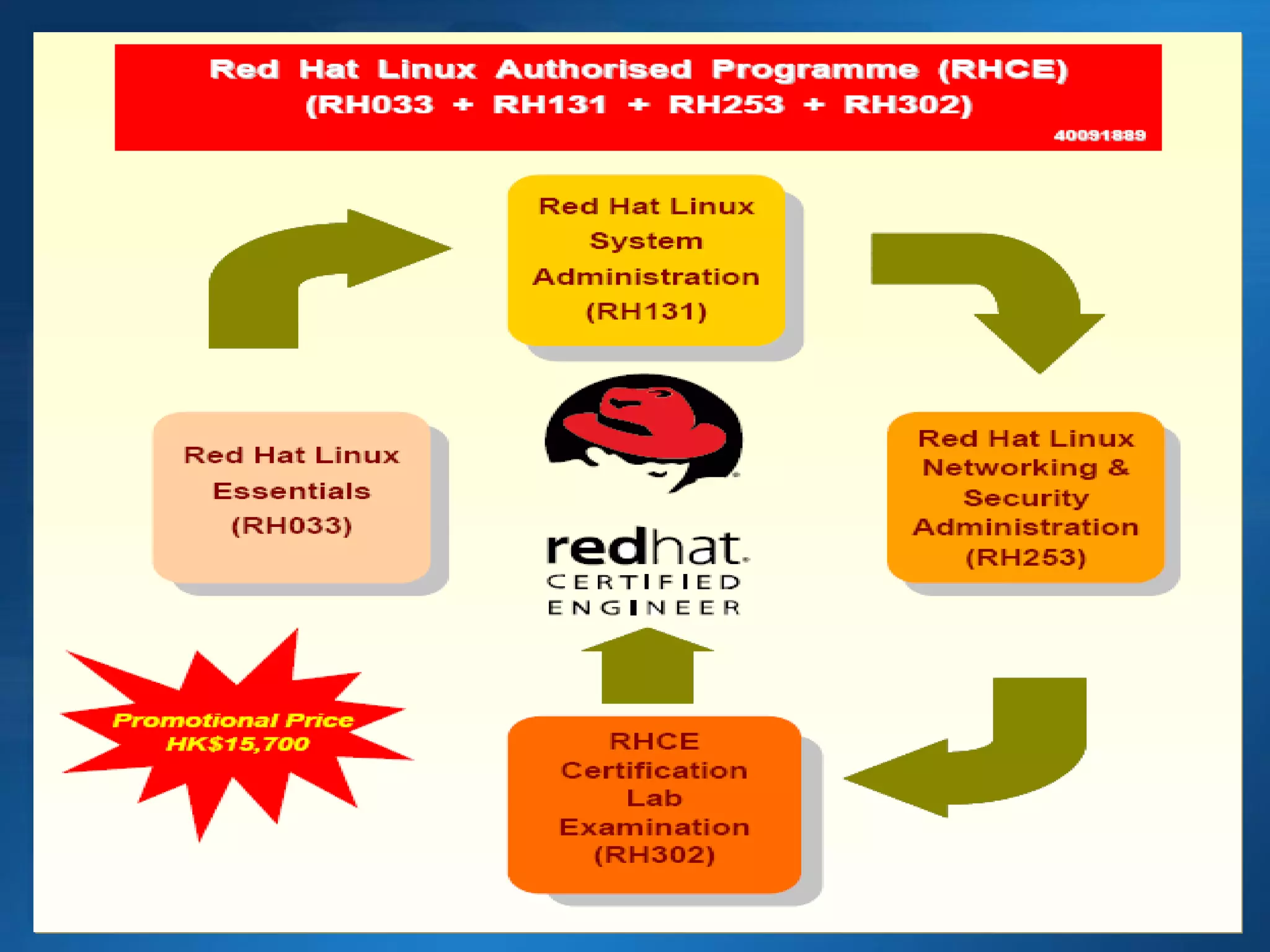 Red Hat Linux Authorised Programme (RHCE)
(RH033 + RH131 + RH253 + RH302)
40091889

Red Hat Linux System Administration (RH131)

Red Hat Linux Essentials (RH033)

redhat.
CERTIFIED
ENGINEER

Red Hat Linux Networking & Security Administration (RH253)

Promotional Price
HK$15,700

RHCE Certification Lab Examination (RH302)